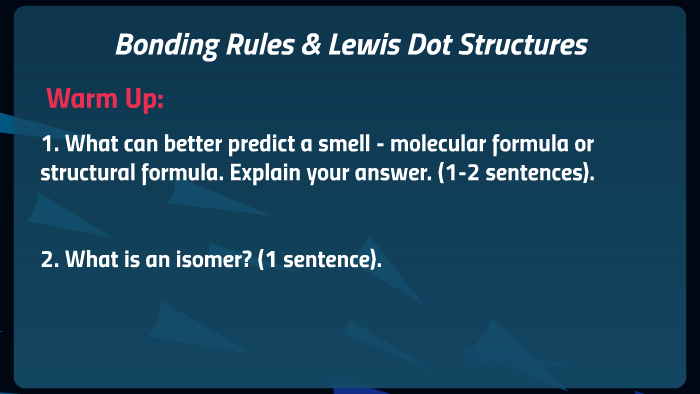 Bonding Rules & Lewis Dot Structures

Warm Up:

1. What can better predict a smell - molecular formula or structural formula. Explain your answer. (1-2 sentences).

2. What is an isomer? (1 sentence).